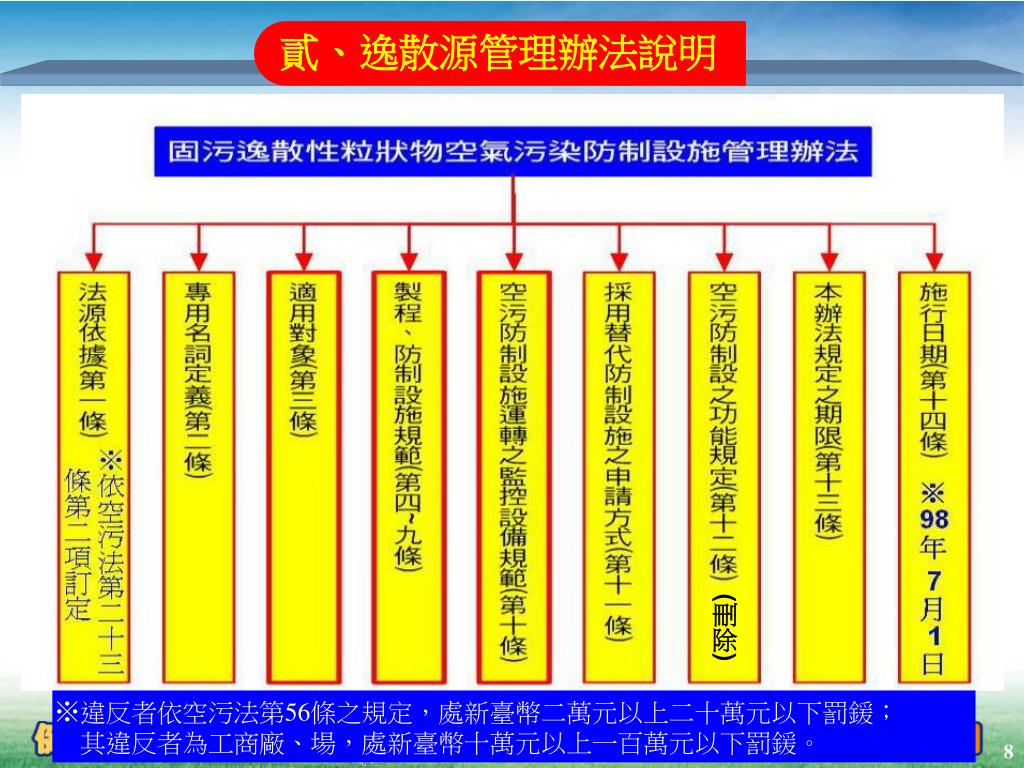 貳、逸散源管理辦法說明

固污逸散性粒狀物空氣污染防制設施管理辦法

法源依據(第一條) ※依空污法第二十三條第二項訂定

專用名詞定義(第二條)

適用對象(第三條)

製程、防制設施規範(第四~九條)

空污防制設施運轉之監控設備規範(第十條)

採用替代防制設施之申請方式(第十一條)

空污防制設之功能規定(第十二條) (刪除)

本辦法規定之期限(第十三條)

施行日期(第十四條) ※98年7月1日

※違反者依空污法第56條之規定，處新臺幣二萬元以上二十萬元以下罰鍰；其違反者為工商廠、場，處新臺幣十萬元以上一百萬元以下罰鍰。

8